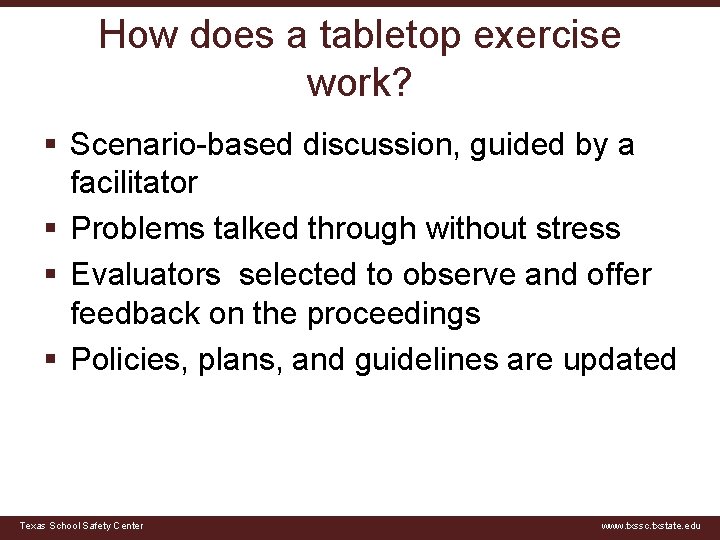 How does a tabletop exercise work?

▪ Scenario-based discussion, guided by a facilitator
▪ Problems talked through without stress
▪ Evaluators selected to observe and offer feedback on the proceedings
▪ Policies, plans, and guidelines are updated

Texas School Safety Center

www.txssc.txstate.edu